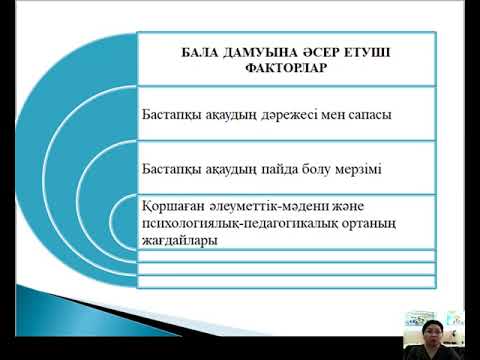 БАЛА ДАМУЫНА ӘСЕР ЕТУШІ ФАКТОРЛАР

Бастапқы ақаудың дәрежесі мен сапасы

Бастапқы ақаудың пайда болу мерзімі

Қоршаған әлеуметтік-мәдени және психологиялық-педагогикалық ортаның жағдайлары